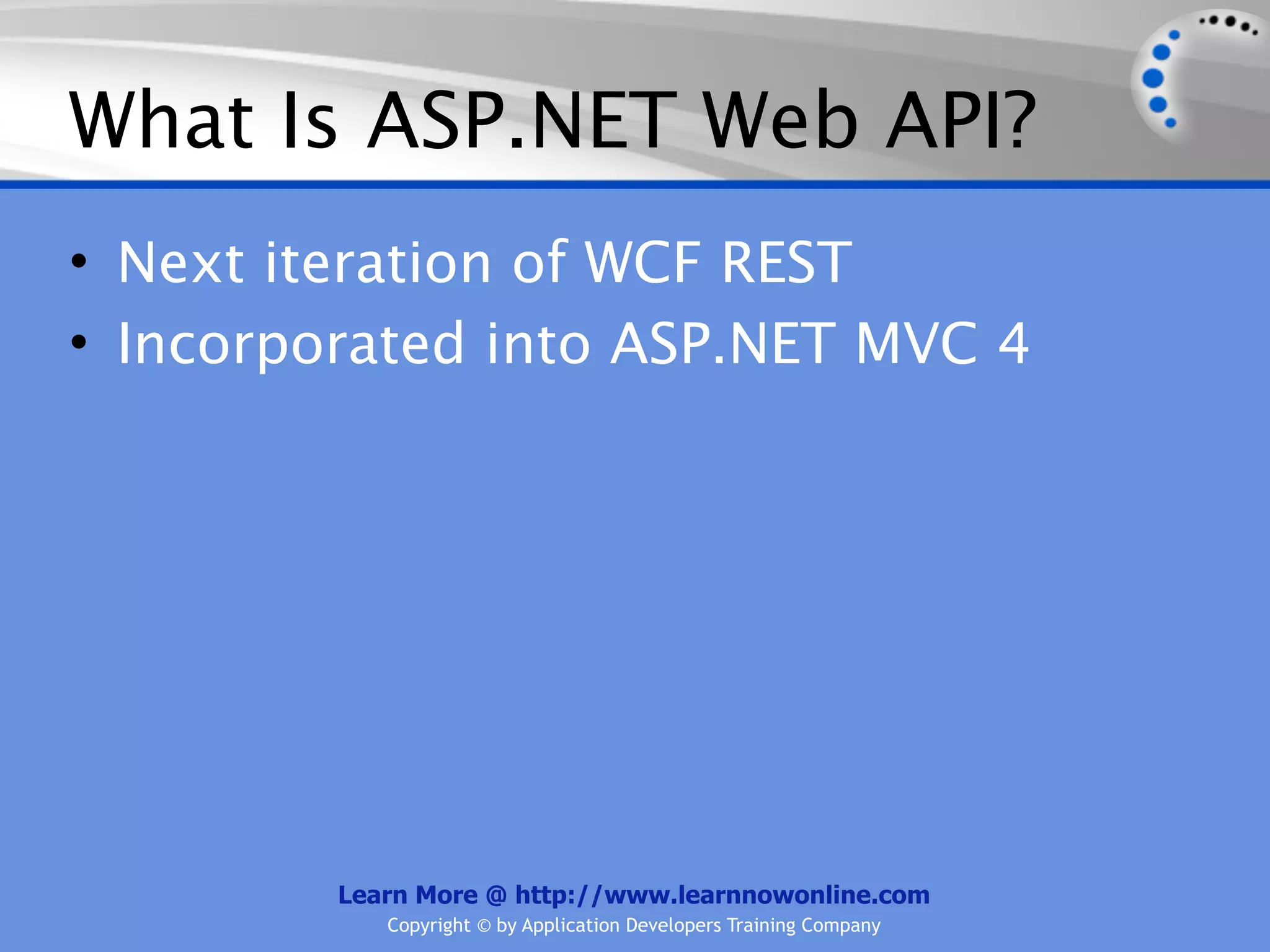 What Is ASP.NET Web API?

• Next iteration of WCF REST
• Incorporated into ASP.NET MVC 4

Learn More @ http://www.learnnowonline.com
Copyright © by Application Developers Training Company